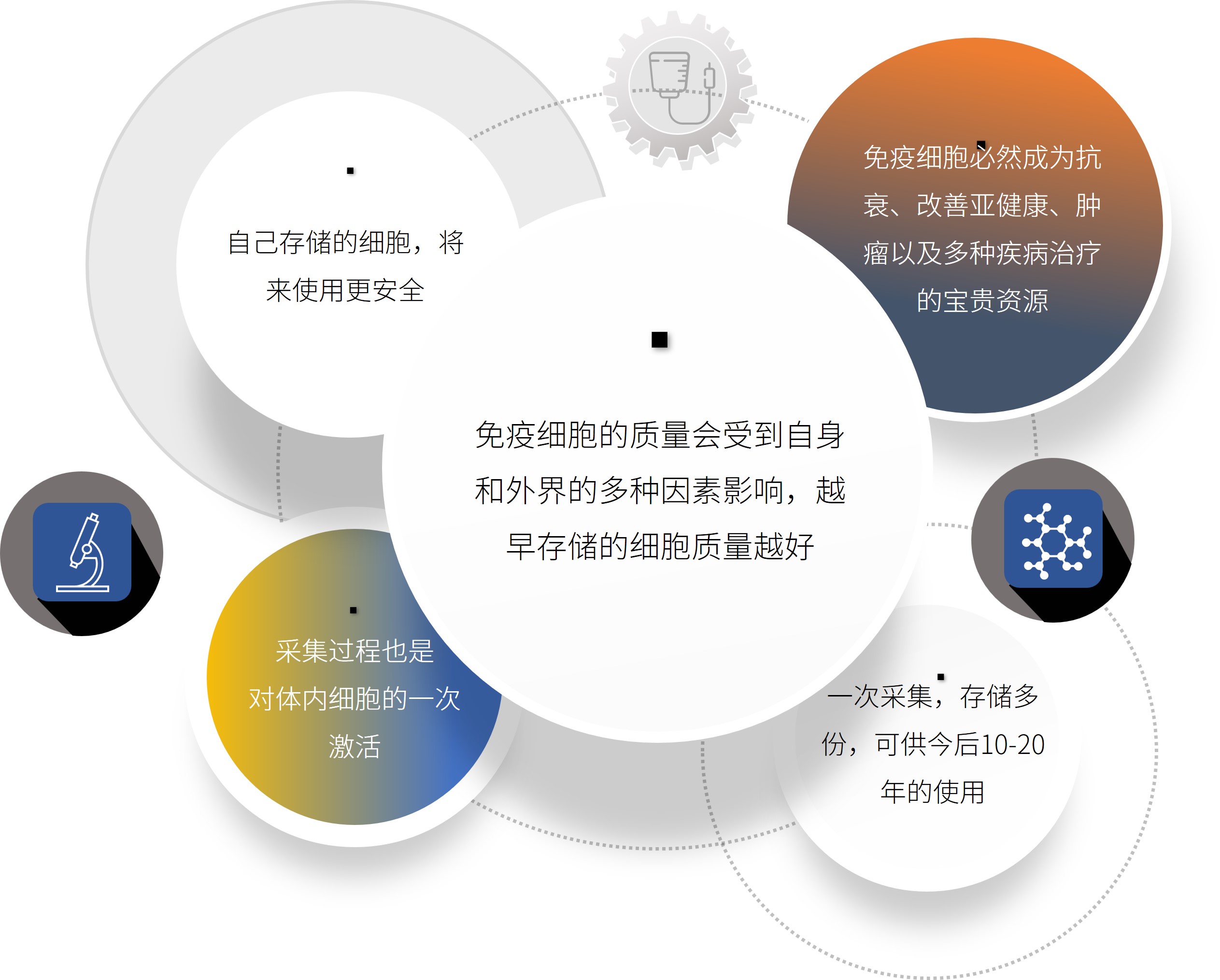 自己存储的细胞，将来使用更安全

免疫细胞必然成为抗衰、改善亚健康、肿瘤以及多种疾病治疗的宝贵资源

免疫细胞的质量会受到自身和外界的多种因素影响，越早存储的细胞质量越好

采集过程也是对体内细胞的一次激活

一次采集，存储多份，可供今后10-20年的使用